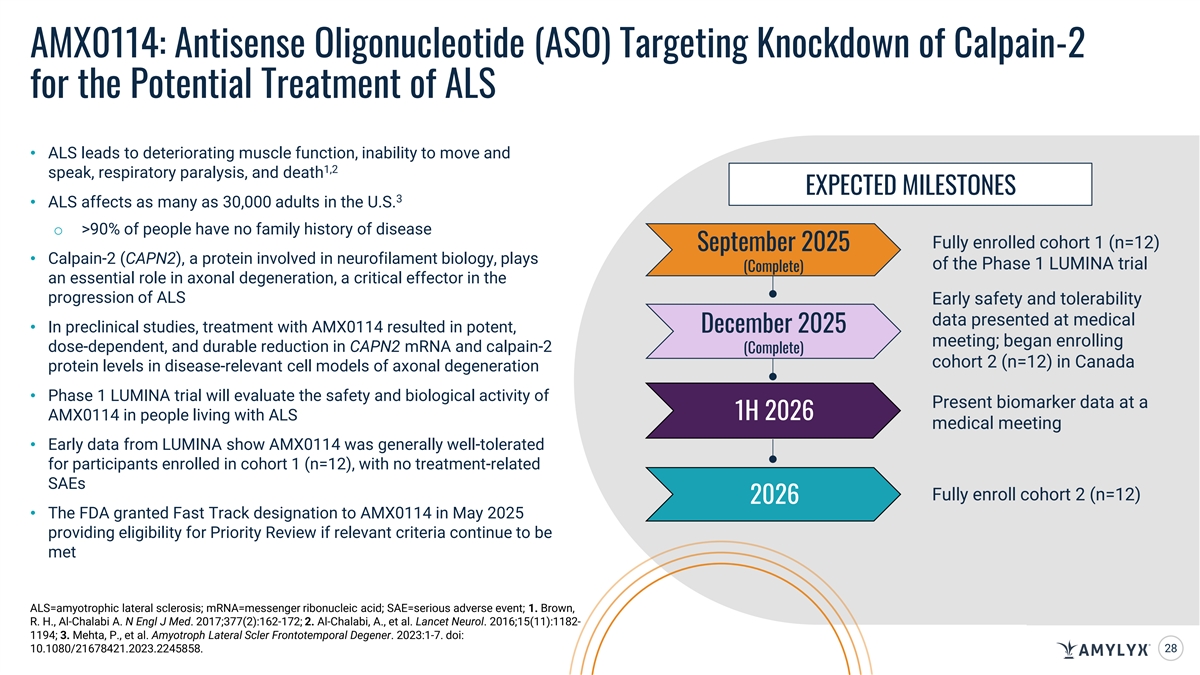 AMX0114: Antisense Oligonucleotide (ASO) Targeting Knockdown of Calpain-2 for the Potential Treatment of ALS

• ALS leads to deteriorating muscle function, inability to move and speak, respiratory paralysis, and death$^{1,2}$

• ALS affects as many as 30,000 adults in the U.S.$^{3}$

o >90% of people have no family history of disease

• Calpain-2 (CAPN2), a protein involved in neurofilament biology, plays an essential role in axonal degeneration, a critical effector in the progression of ALS

• In preclinical studies, treatment with AMX0114 resulted in potent, dose-dependent, and durable reduction in CAPN2 mRNA and calpain-2 protein levels in disease-relevant cell models of axonal degeneration

• Phase 1 LUMINA trial will evaluate the safety and biological activity of AMX0114 in people living with ALS

• Early data from LUMINA show AMX0114 was generally well-tolerated for participants enrolled in cohort 1 (n=12), with no treatment-related SAEs

• The FDA granted Fast Track designation to AMX0114 in May 2025 providing eligibility for Priority Review if relevant criteria continue to be met

EXPECTED MILESTONES

September 2025 (Complete)
Fully enrolled cohort 1 (n=12) of the Phase 1 LUMINA trial

December 2025 (Complete)
Early safety and tolerability data presented at medical meeting; began enrolling cohort 2 (n=12) in Canada

1H 2026
Present biomarker data at a medical meeting

2026
Fully enroll cohort 2 (n=12)

ALS=amyotrophic lateral sclerosis; mRNA=messenger ribonucleic acid; SAE=serious adverse event; 1. Brown, R. H., Al-Chalabi A. N Engl J Med. 2017;377(2):162-172; 2. Al-Chalabi, A., et al. Lancet Neurol. 2016;15(11):1182-1194; 3. Mehta, P., et al. Amyotroph Lateral Scler Frontotemporal Degener. 2023:1-7. doi: 10.1080/21678421.2023.2245858.

AMYLYX

28